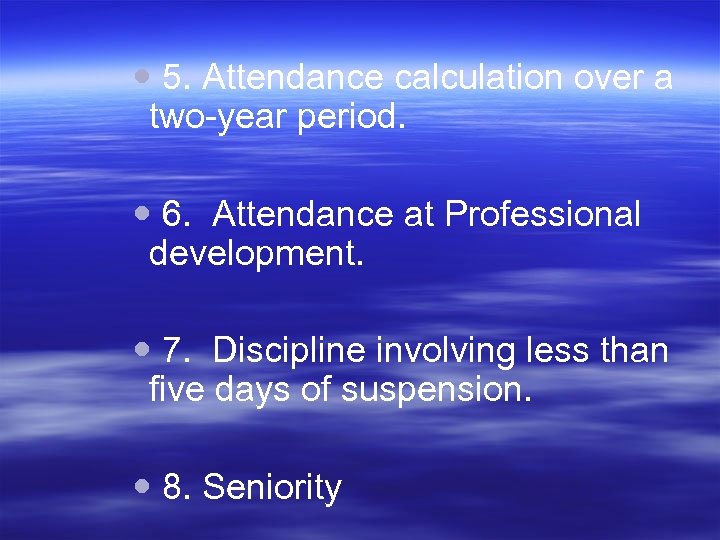 • 5. Attendance calculation over a two-year period.

• 6.  Attendance at Professional development.

• 7.  Discipline involving less than five days of suspension.

• 8. Seniority